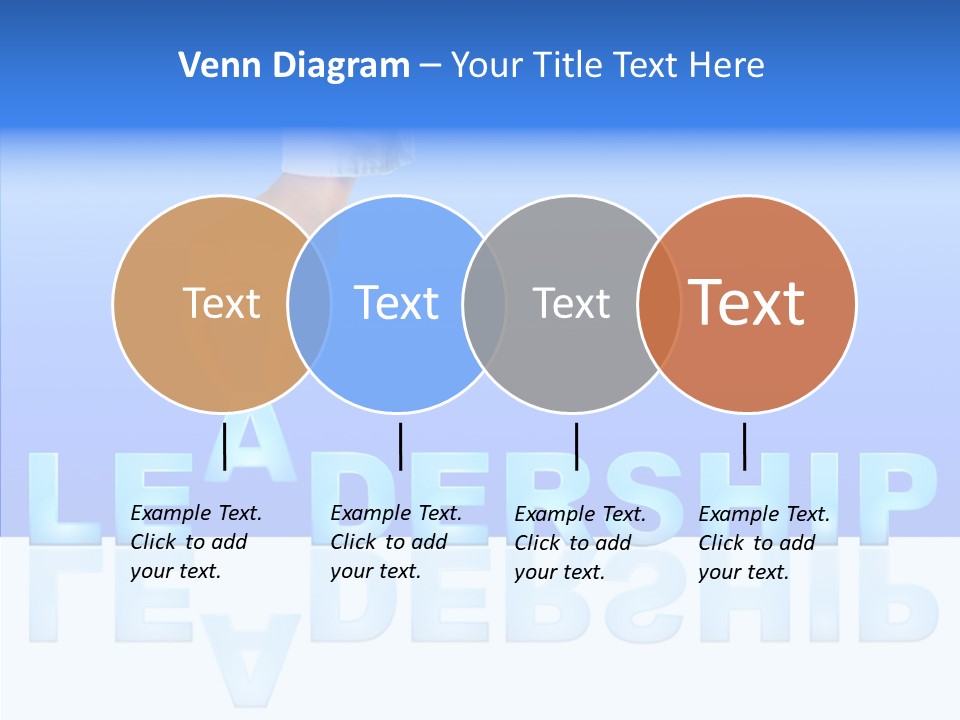 Venn Diagram – Your Title Text Here

Text

Text

Text

Text

LEADERSHIP

Example Text. Click to add your text.

Example Text. Click to add your text.

Example Text. Click to add your text.

Example Text. Click to add your text.